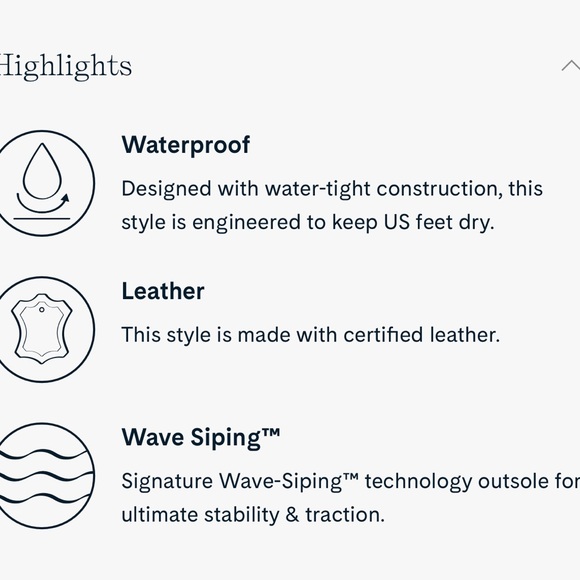 Highlights

Waterproof

Designed with water-tight construction, this style is engineered to keep US feet dry.

Leather

This style is made with certified leather.

Wave Siping™

Signature Wave-Siping™ technology outsole for ultimate stability & traction.